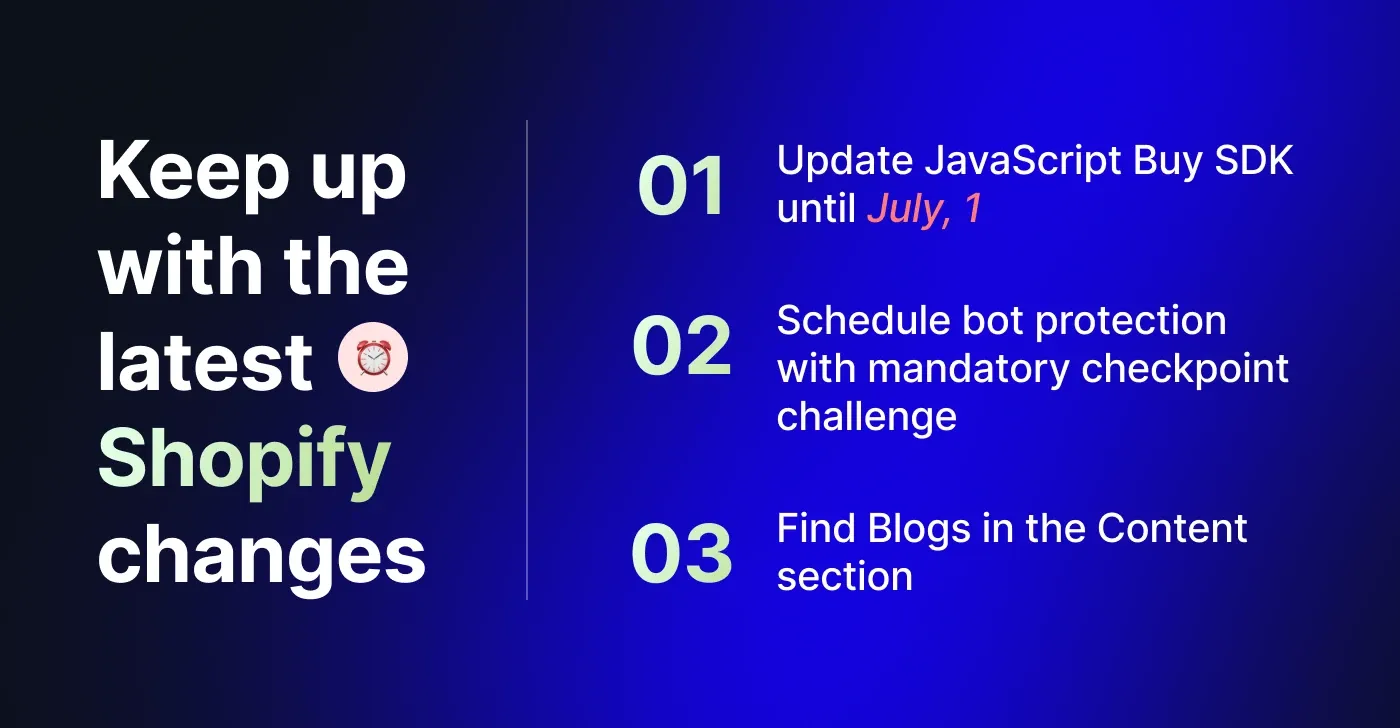 Keep up with the latest Shopify changes

01 Update JavaScript Buy SDK until July, 1

02 Schedule bot protection with mandatory checkpoint challenge

03 Find Blogs in the Content section